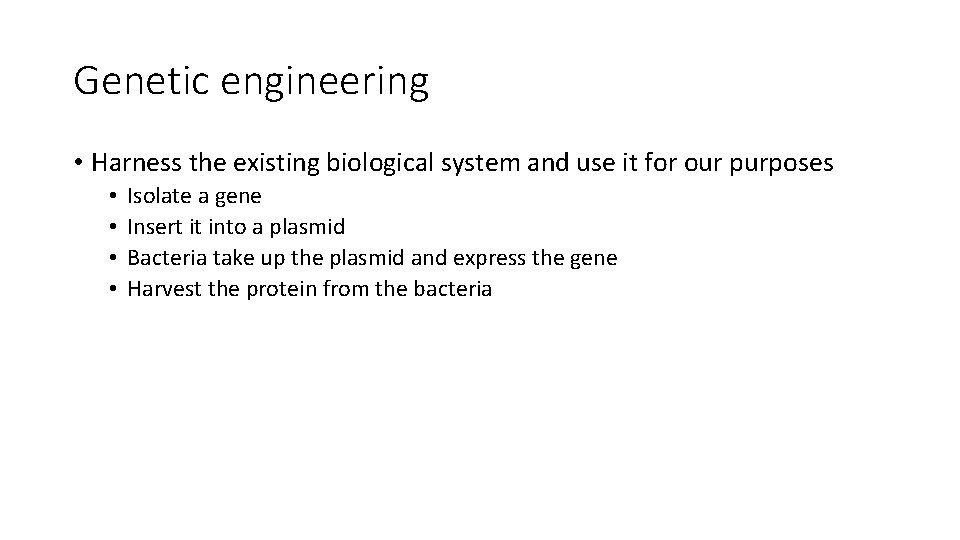 Genetic engineering

• Harness the existing biological system and use it for our purposes
  • Isolate a gene
  • Insert it into a plasmid
  • Bacteria take up the plasmid and express the gene
  • Harvest the protein from the bacteria